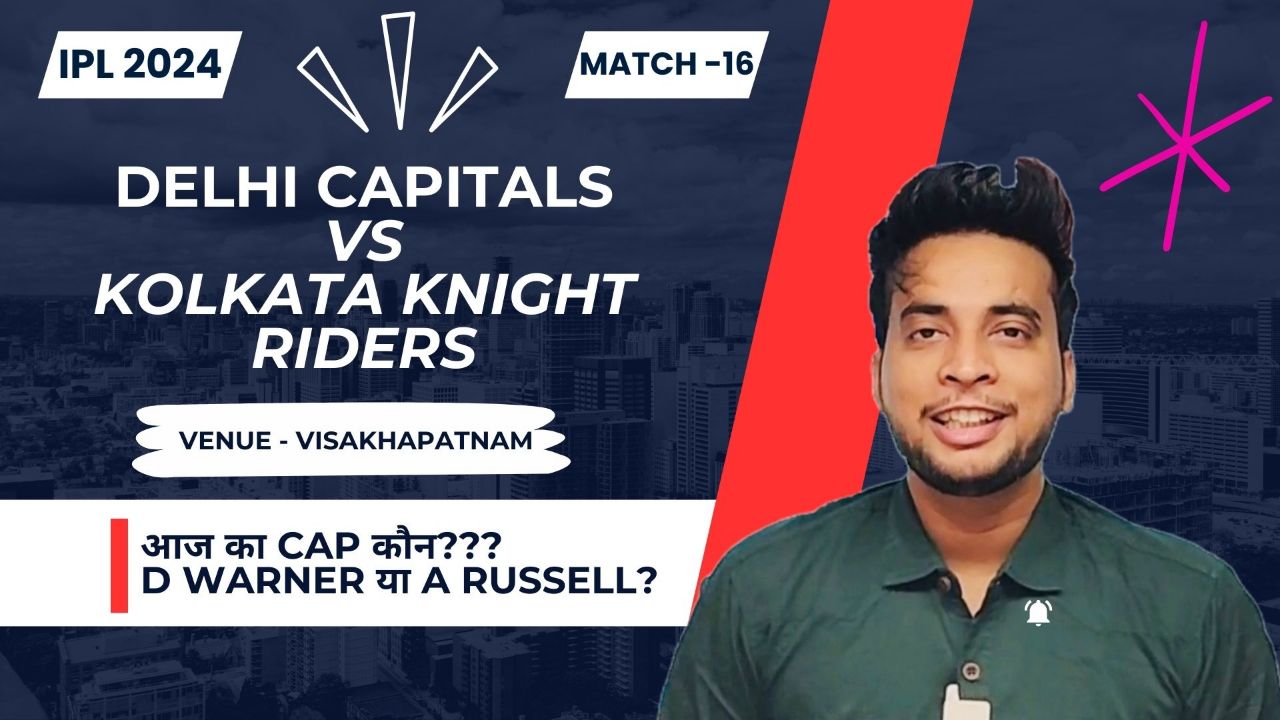 IPL 2024

MATCH -16

DELHI CAPITALS
VS
KOLKATA KNIGHT RIDERS

VENUE - VISAKHAPATNAM

आज का CAP कौन???
D WARNER या A RUSSELL?